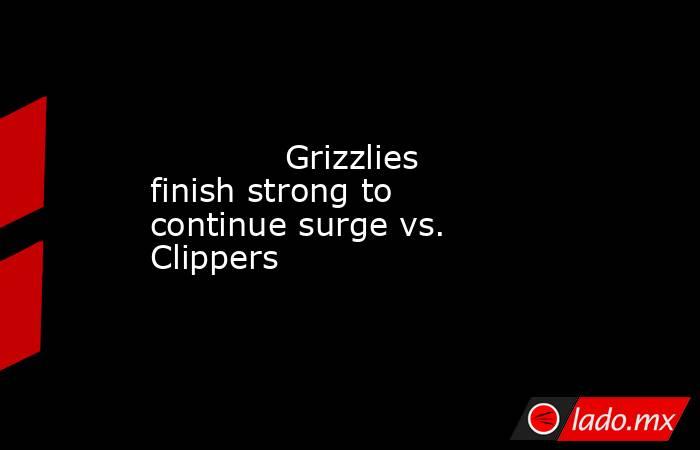 Grizzlies finish strong to continue surge vs. Clippers

lado.mx